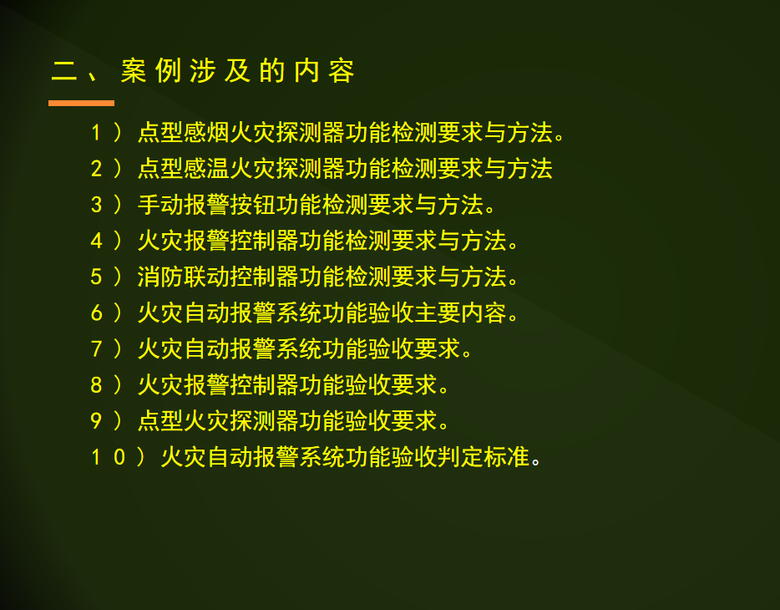 二、案例涉及的内容

1）点型感烟火灾探测器功能检测要求与方法。

2）点型感温火灾探测器功能检测要求与方法

3）手动报警按钮功能检测要求与方法。

4）火灾报警控制器功能检测要求与方法。

5）消防联动控制器功能检测要求与方法。

6）火灾自动报警系统功能验收主要内容。

7）火灾自动报警系统功能验收要求。

8）火灾报警控制器功能验收要求。

9）点型火灾探测器功能验收要求。

10）火灾自动报警系统功能验收判定标准。